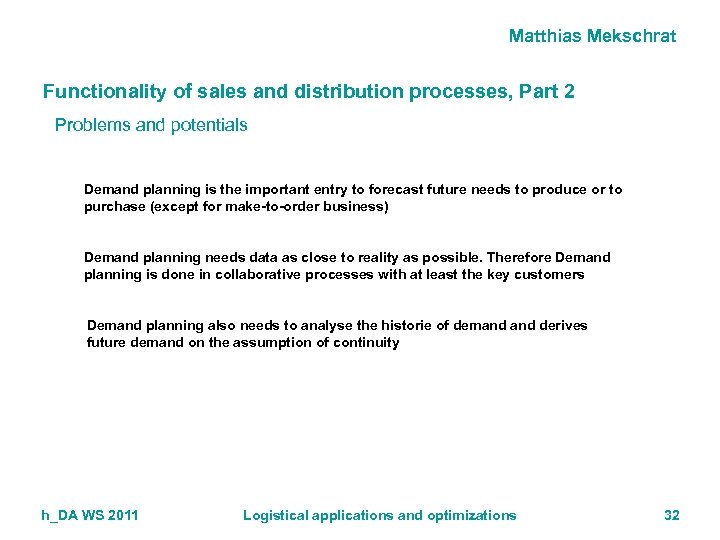 Matthias Mekschrat

Functionality of sales and distribution processes, Part 2

Problems and potentials

Demand planning is the important entry to forecast future needs to produce or to purchase (except for make-to-order business)

Demand planning needs data as close to reality as possible. Therefore Demand planning is done in collaborative processes with at least the key customers

Demand planning also needs to analyse the historie of demand and derives future demand on the assumption of continuity

h_DA WS 2011

Logistical applications and optimizations

32